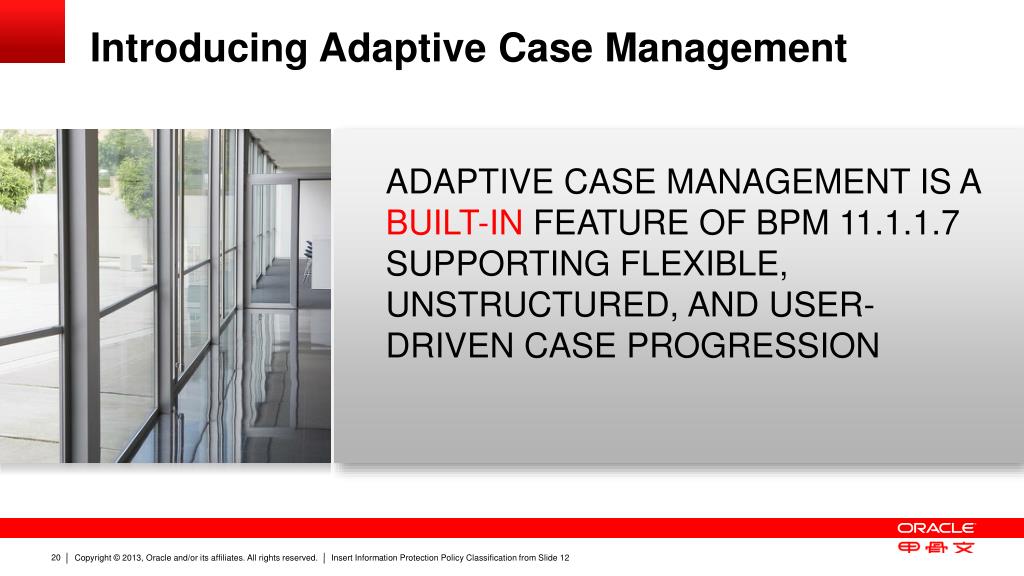 Introducing Adaptive Case Management

ADAPTIVE CASE MANAGEMENT IS A BUILT-IN FEATURE OF BPM 11.1.1.7 SUPPORTING FLEXIBLE, UNSTRUCTURED, AND USER-DRIVEN CASE PROGRESSION

ORACLE
甲骨文

20 | Copyright © 2013, Oracle and/or its affiliates. All rights reserved. | Insert Information Protection Policy Classification from Slide 12